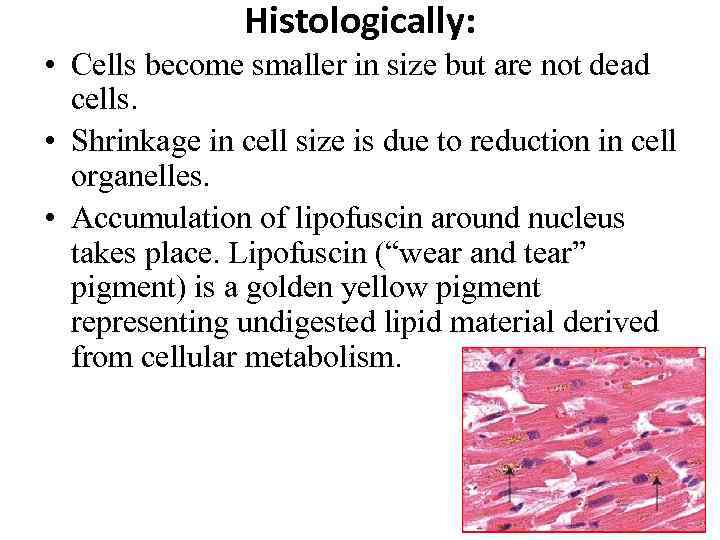 Histologically:

• Cells become smaller in size but are not dead cells.

• Shrinkage in cell size is due to reduction in cell organelles.

• Accumulation of lipofuscin around nucleus takes place. Lipofuscin (“wear and tear” pigment) is a golden yellow pigment representing undigested lipid material derived from cellular metabolism.